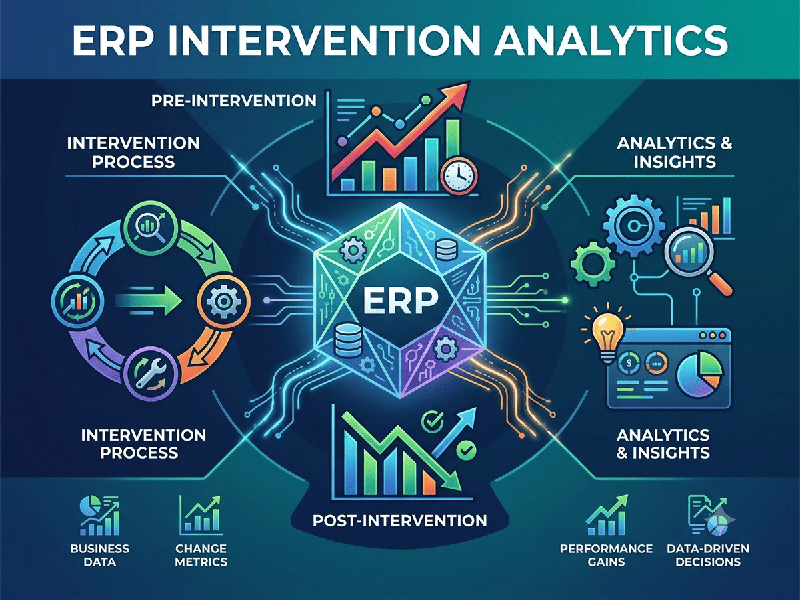 ERP INTERVENTION ANALYTICS

PRE-INTERVENTION

INTERVENTION PROCESS

ANALYTICS & INSIGHTS

ERP

INTERVENTION PROCESS

ANALYTICS & INSIGHTS

POST-INTERVENTION

BUSINESS DATA

CHANGE METRICS

PERFORMANCE GAINS

DATA-DRIVEN DECISIONS